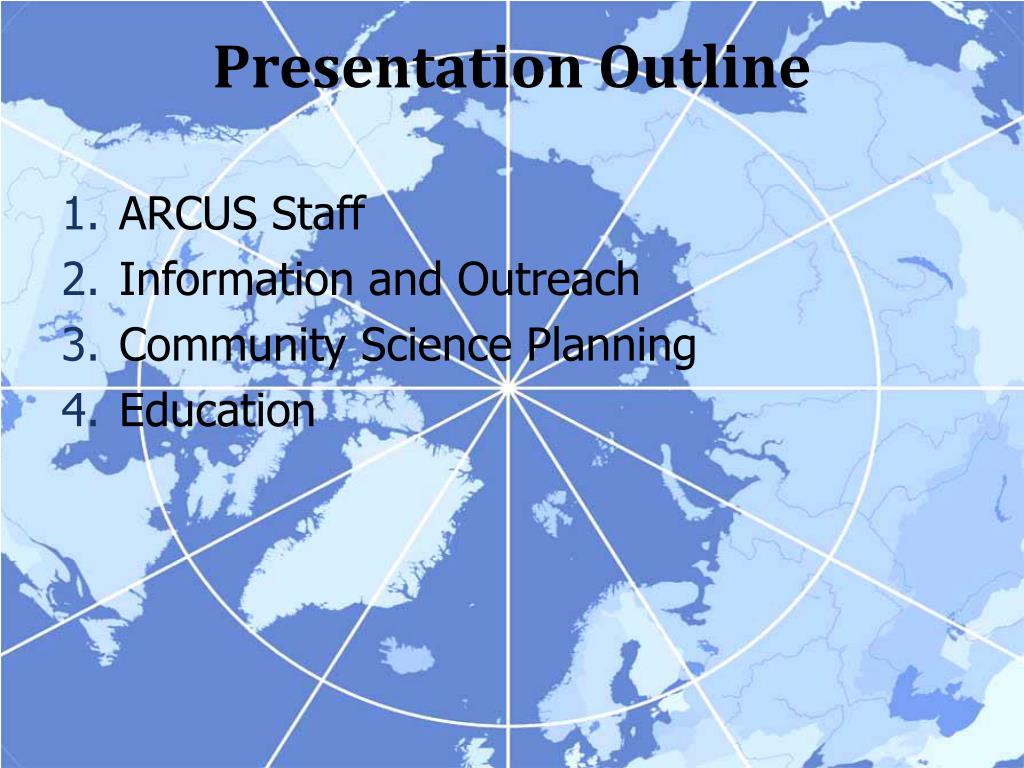 Presentation Outline

1. ARCUS Staff
2. Information and Outreach
3. Community Science Planning
4. Education